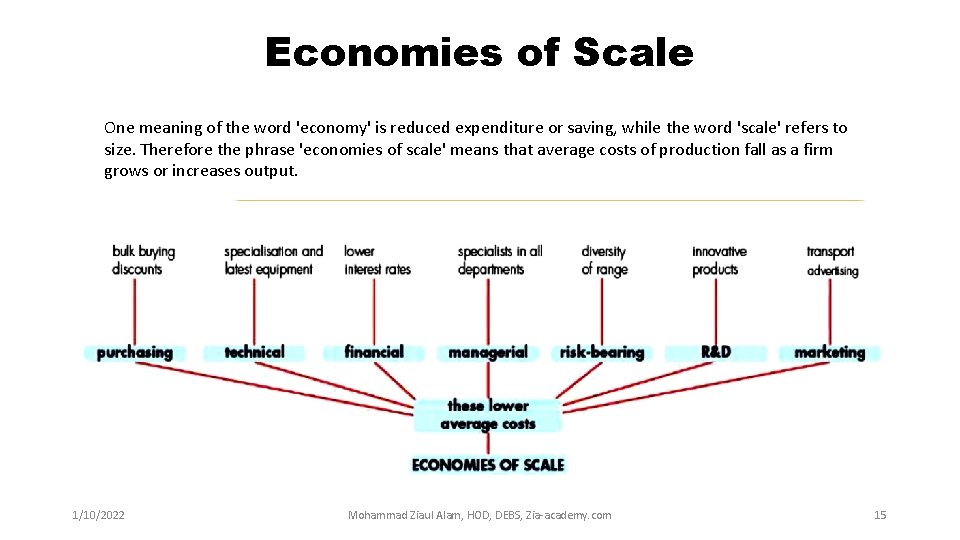 Economies of Scale

One meaning of the word 'economy' is reduced expenditure or saving, while the word 'scale' refers to size. Therefore the phrase 'economies of scale' means that average costs of production fall as a firm grows or increases output.

bulk buying discounts

specialisation and latest equipment

lower interest rates

specialists in all departments

diversity of range

innovative products

transport advertising

purchasing

technical

financial

managerial

risk-bearing

R&D

marketing

these lower average costs

ECONOMIES OF SCALE

1/10/2022

Mohammad Ziaul Alam, HOD, DEBS, Zia-academy.com

15